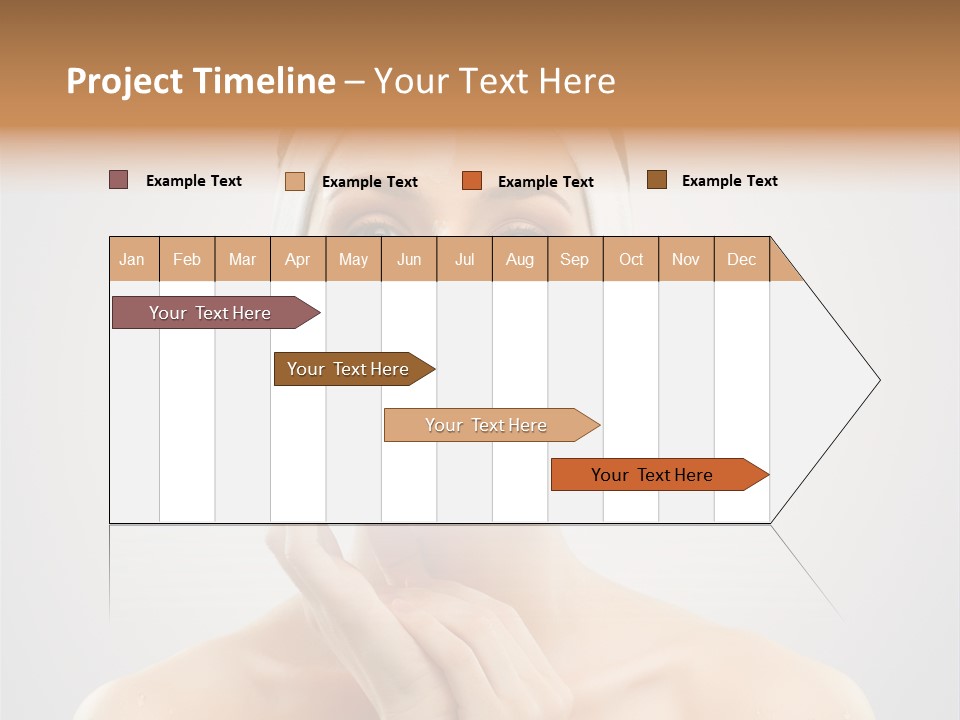 Project Timeline – Your Text Here

Example Text Example Text Example Text Example Text

| Jan | Feb | Mar | Apr | May | Jun | Jul | Aug | Sep | Oct | Nov | Dec |
|---|---|---|---|---|---|---|---|---|---|---|---|

Your Text Here

Your Text Here

Your Text Here

Your Text Here